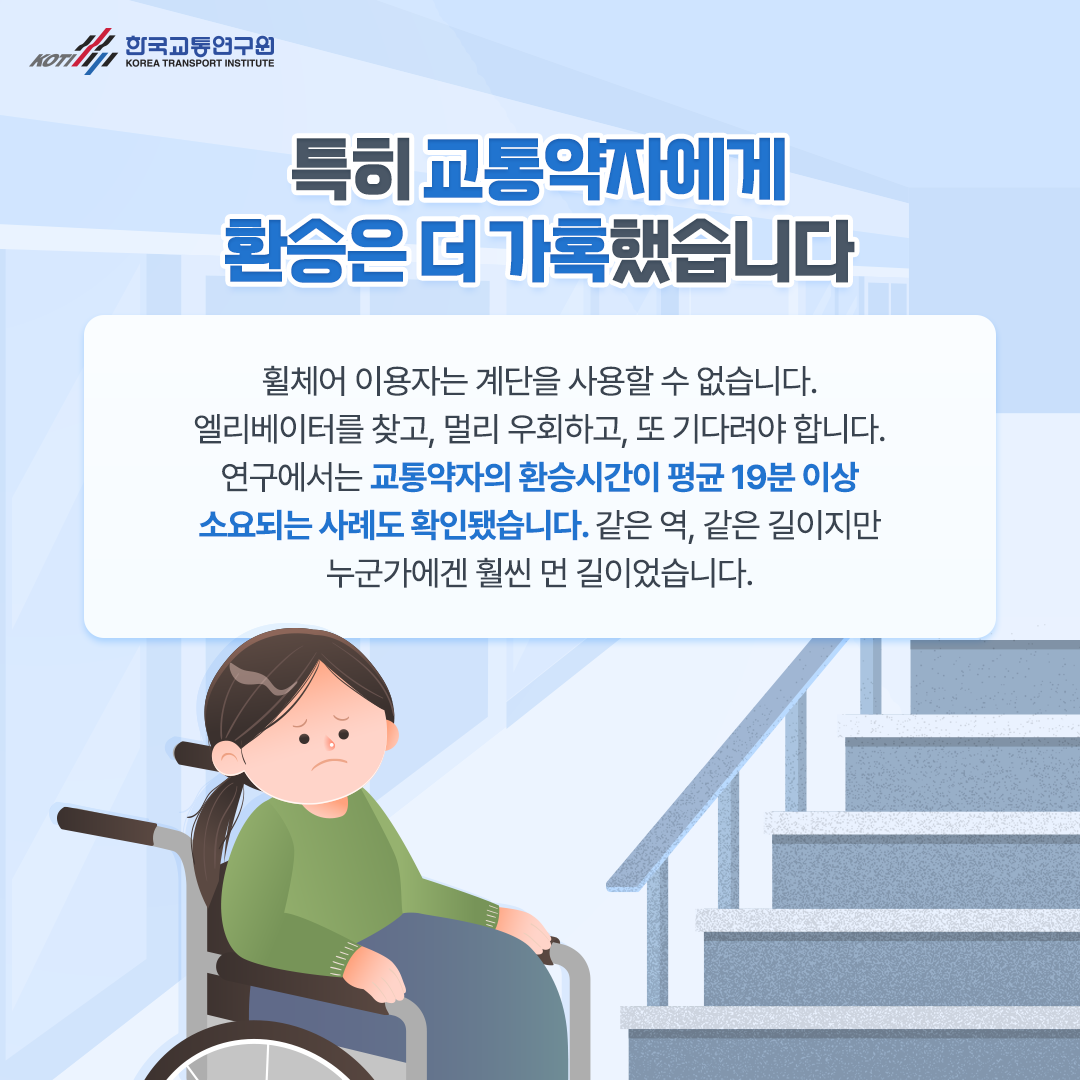 KOTI 한국교통연구원
KOREA TRANSPORT INSTITUTE

특히 교통약자에게
환승은 더 가혹했습니다

휠체어 이용자는 계단을 사용할 수 없습니다.
엘리베이터를 찾고, 멀리 우회하고, 또 기다려야 합니다.
연구에서는 교통약자의 환승시간이 평균 19분 이상 소요되는 사례도 확인됐습니다. 같은 역, 같은 길이지만 누군가에겐 훨씬 먼 길이었습니다.